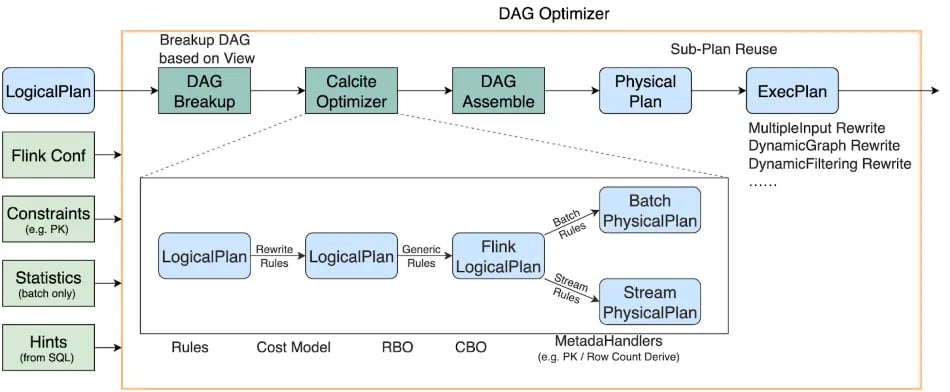 DAG Optimizer

Breakup DAG based on View

Sub-Plan Reuse

LogicalPlan

DAG Breakup

Calcite Optimizer

DAG Assemble

Physical Plan

ExecPlan

MultipleInput Rewrite
DynamicGraph Rewrite
DynamicFiltering Rewrite
……

Flink Conf

Constraints (e.g. PK)

Statistics (batch only)

Hints (from SQL)

LogicalPlan

Rewrite Rules

LogicalPlan

Generic Rules

Flink LogicalPlan

Batch Rules

Batch PhysicalPlan

Stream Rules

Stream PhysicalPlan

Rules

Cost Model

RBO

CBO

MetadaHandlers
(e.g. PK / Row Count Derive)